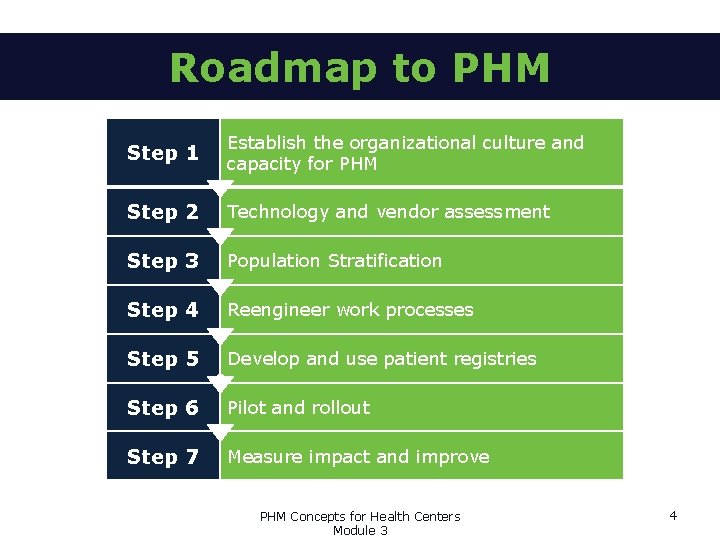 Roadmap to PHM

| Step 1 | Establish the organizational culture and capacity for PHM |
|---|---|
| Step 2 | Technology and vendor assessment |
| Step 3 | Population Stratification |
| Step 4 | Reengineer work processes |
| Step 5 | Develop and use patient registries |
| Step 6 | Pilot and rollout |
| Step 7 | Measure impact and improve |

PHM Concepts for Health Centers
Module 3

4